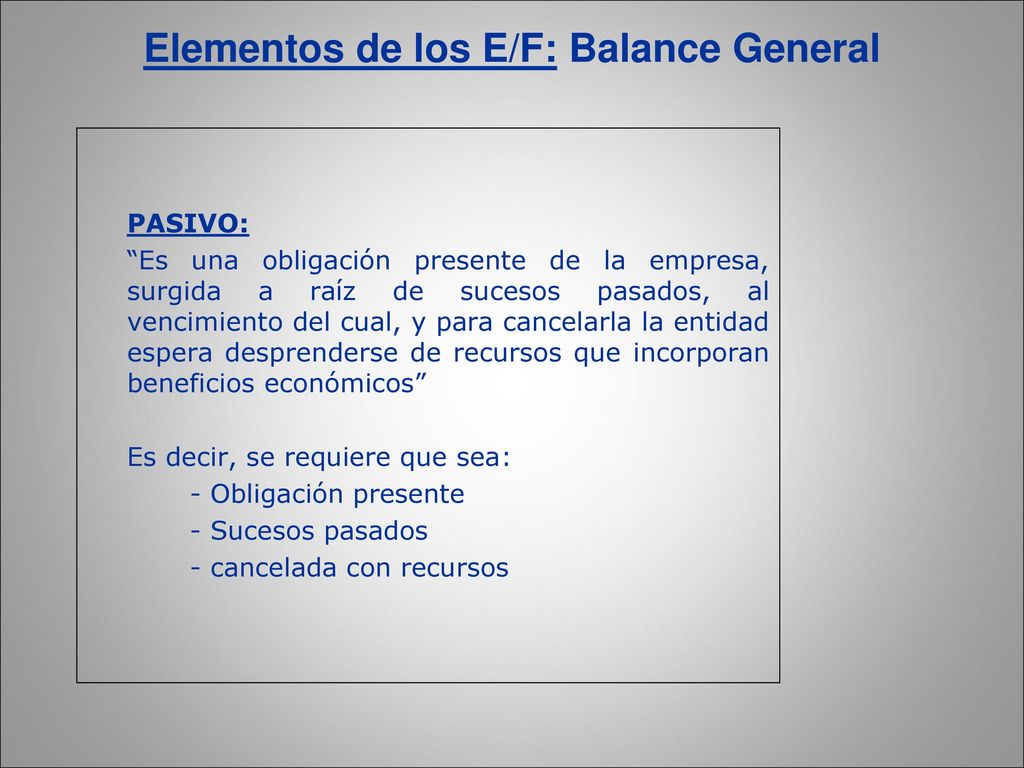 Elementos de los E/F: Balance General

PASIVO:

“Es una obligación presente de la empresa, surgida a raíz de sucesos pasados, al vencimiento del cual, y para cancelarla la entidad espera desprenderse de recursos que incorporan beneficios económicos”

Es decir, se requiere que sea:

- Obligación presente
- Sucesos pasados
- cancelada con recursos